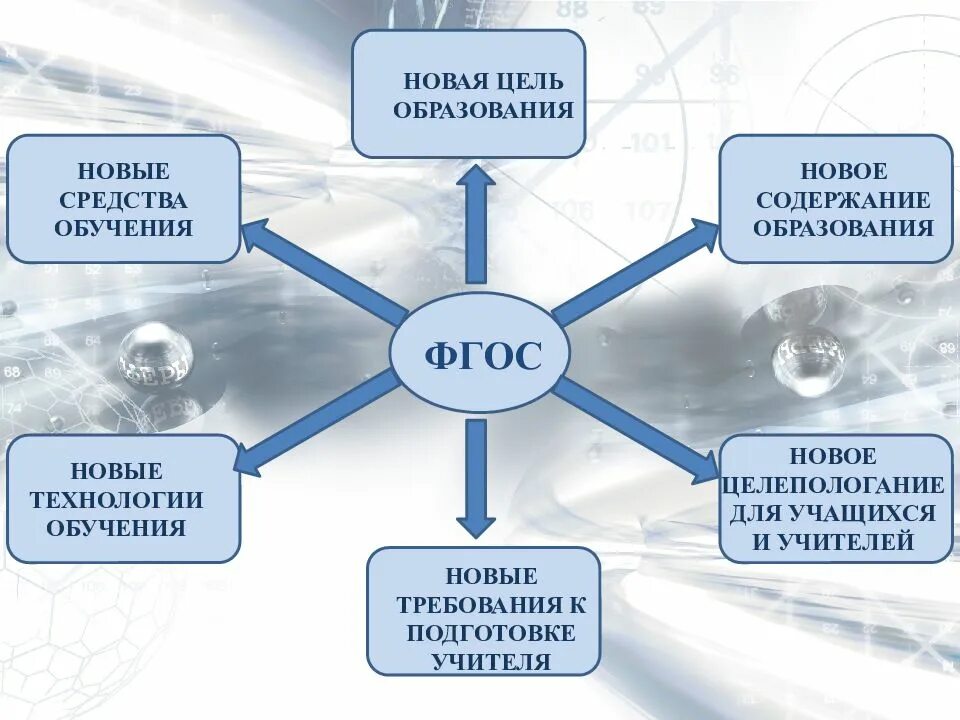 НОВАЯ ЦЕЛЬ ОБРАЗОВАНИЯ

НОВЫЕ СРЕДСТВА ОБУЧЕНИЯ

НОВОЕ СОДЕРЖАНИЕ ОБРАЗОВАНИЯ

ФГОС

НОВЫЕ ТЕХНОЛОГИИ ОБУЧЕНИЯ

НОВОЕ ЦЕЛЕПОЛОГАНИЕ ДЛЯ УЧАЩИХСЯ И УЧИТЕЛЕЙ

НОВЫЕ ТРЕБОВАНИЯ К ПОДГОТОВКЕ УЧИТЕЛЯ